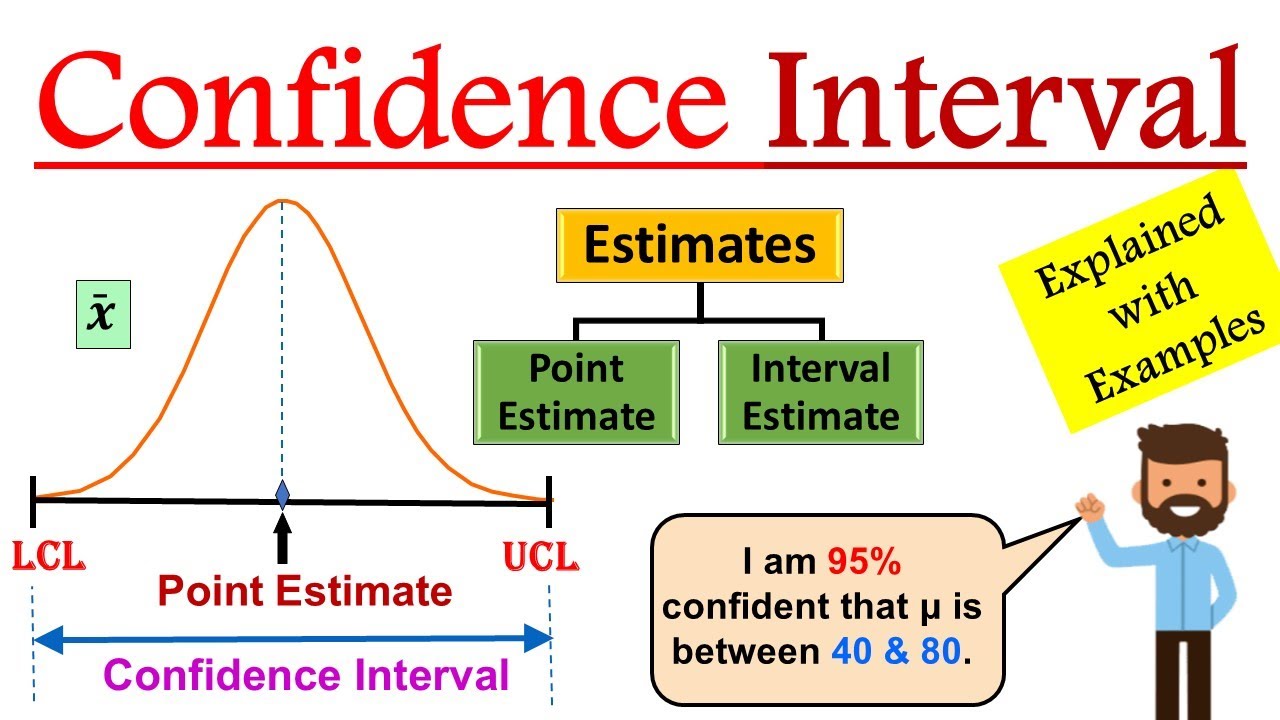 Confidence Interval

$\bar{x}$

Estimates

Point Estimate

Interval Estimate

Explained with Examples

LCL

UCL

Point Estimate

Confidence Interval

I am 95% confident that μ is between 40 & 80.